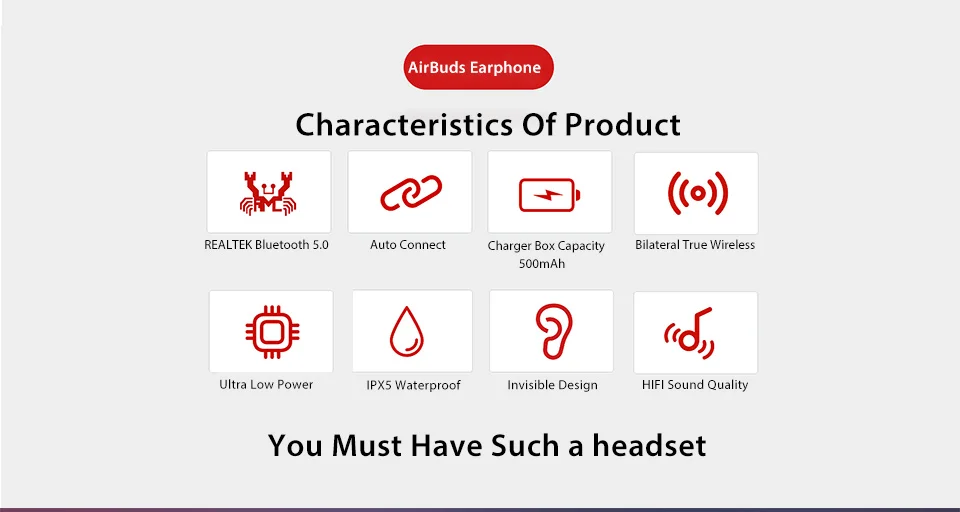 AirBuds Earphone

Characteristics Of Product

REALTEK Bluetooth 5.0

Auto Connect

Charger Box Capacity 500mAh

Bilateral True Wireless

Ultra Low Power

IPX5 Waterproof

Invisible Design

HIFI Sound Quality

You Must Have Such a headset